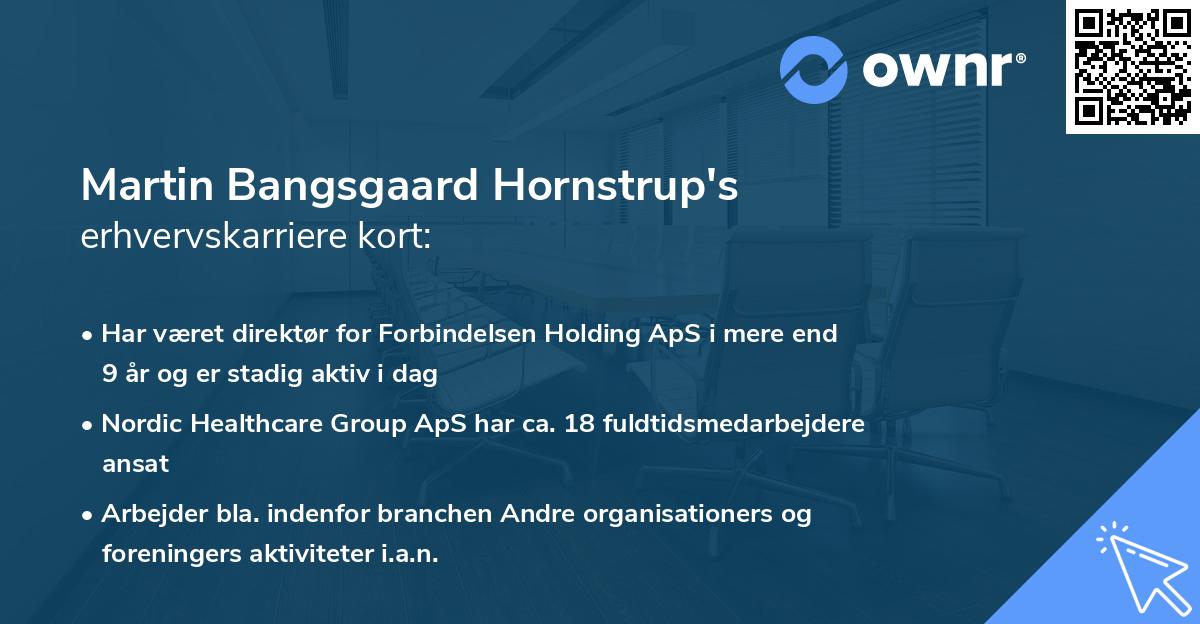 ownr®

Martin Bangsgaard Hornstrup's
erhvervskarriere kort:

• Har været direktør for Forbindelsen Holding ApS i mere end 9 år og er stadig aktiv i dag

• Nordic Healthcare Group ApS har ca. 18 fuldtidsmedarbejdere ansat

• Arbejder bla. indenfor branchen Andre organisationers og foreningers aktiviteter i.a.n.